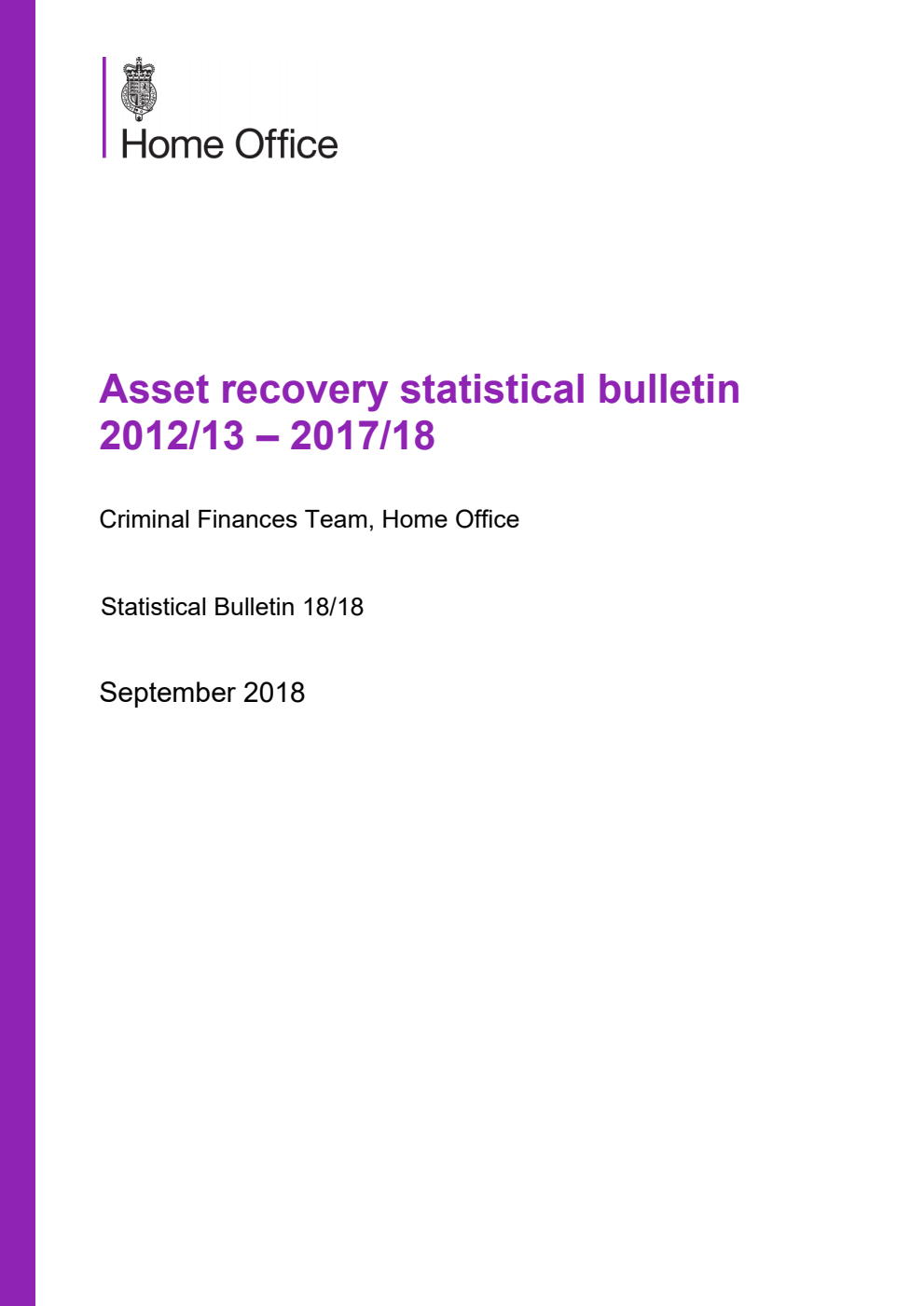 Home Office

Asset recovery statistical bulletin 2012/13 – 2017/18

Criminal Finances Team, Home Office

Statistical Bulletin 18/18

September 2018